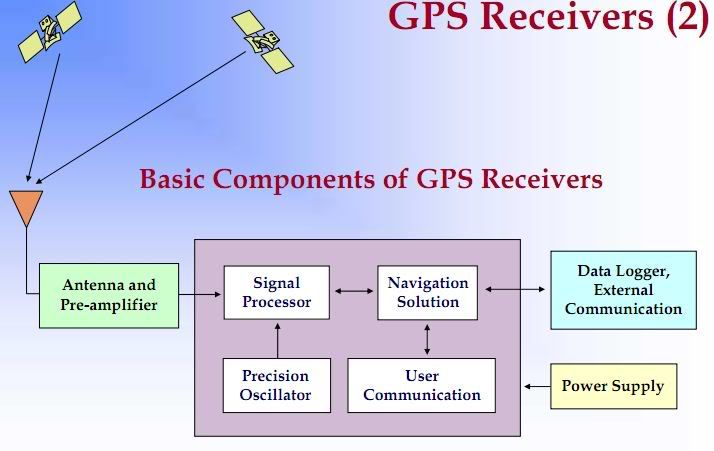 GPS Receivers (2)

Basic Components of GPS Receivers

Antenna and Pre-amplifier

Signal Processor

Navigation Solution

Data Logger, External Communication

Precision Oscillator

User Communication

Power Supply